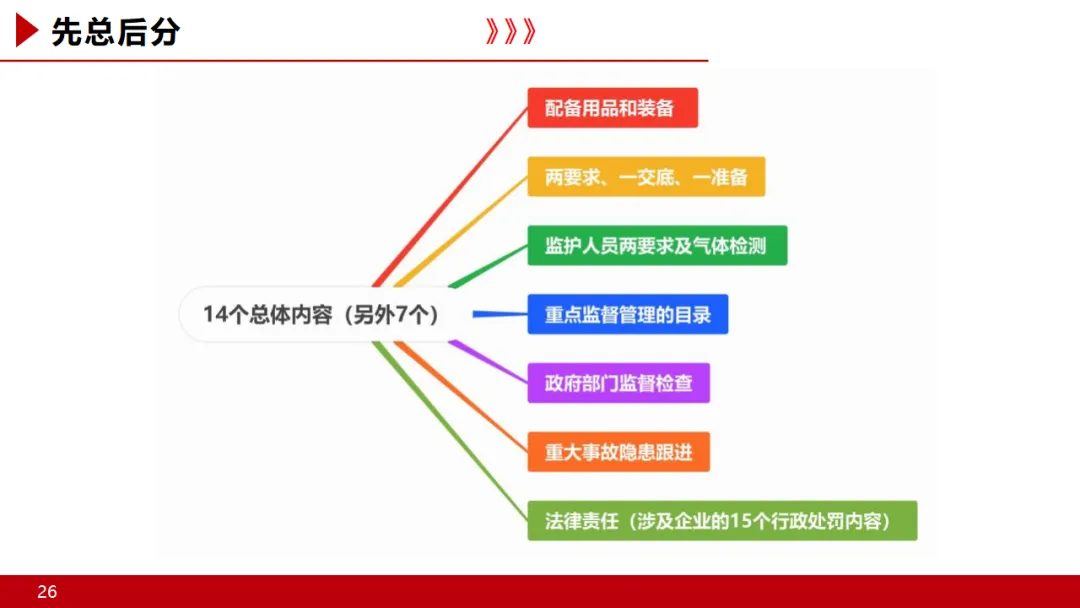 先总后分

》》》

14个总体内容（另外7个）

配备用品和装备

两要求、一交底、一准备

监护人员两要求及气体检测

重点监督管理的目录

政府部门监督检查

重大事故隐患跟进

法律责任（涉及企业的15个行政处罚内容）

26